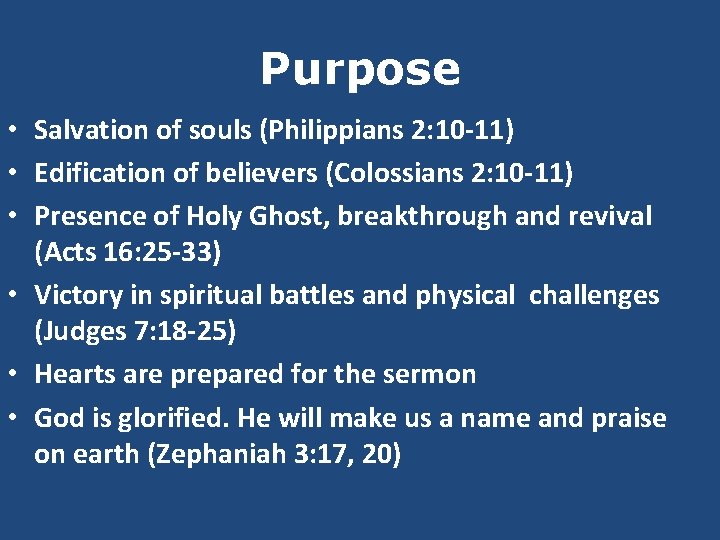 Purpose

• Salvation of souls (Philippians 2:10-11)
• Edification of believers (Colossians 2:10-11)
• Presence of Holy Ghost, breakthrough and revival (Acts 16:25-33)
• Victory in spiritual battles and physical challenges (Judges 7:18-25)
• Hearts are prepared for the sermon
• God is glorified. He will make us a name and praise on earth (Zephaniah 3:17, 20)